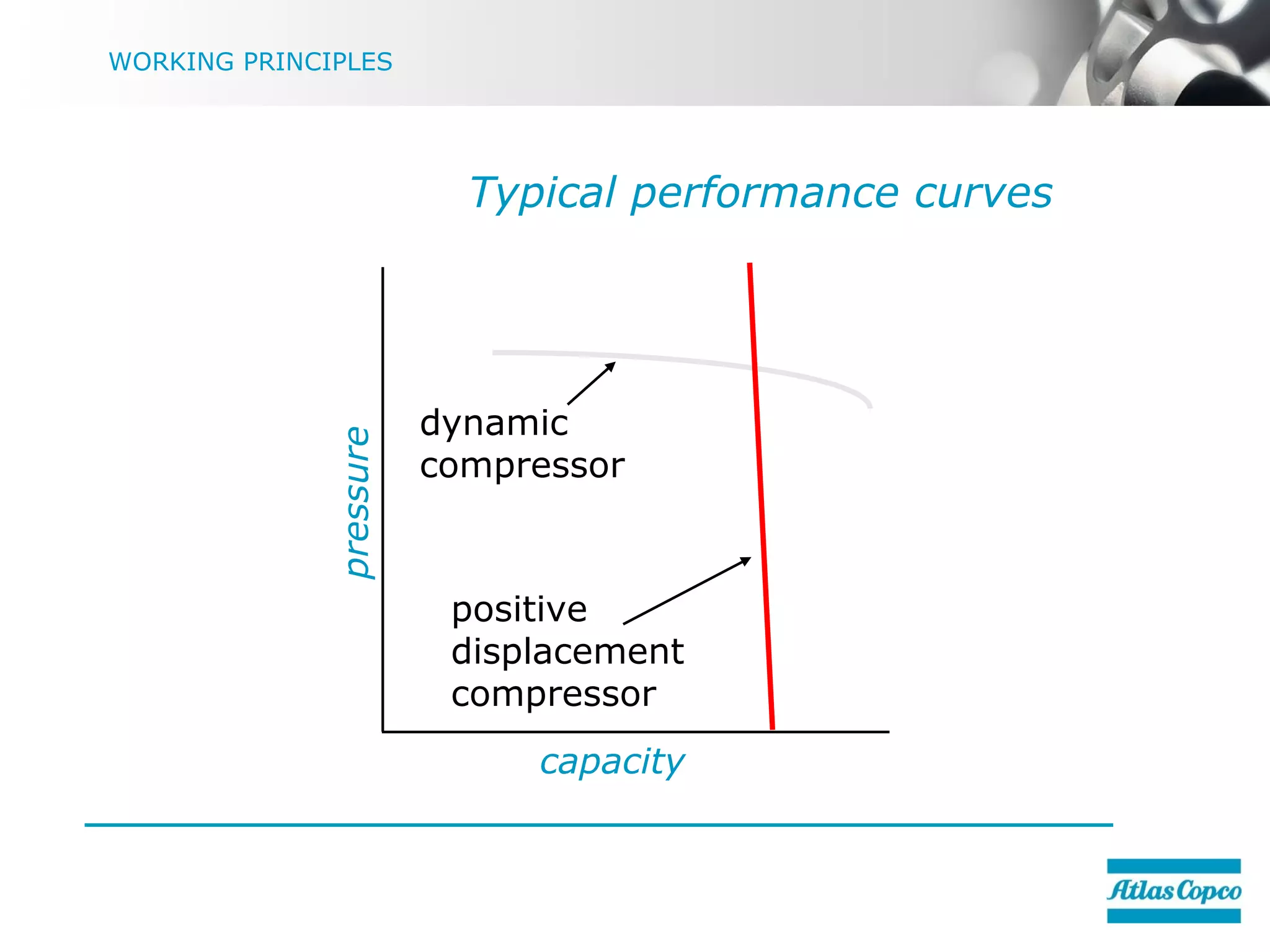 WORKING PRINCIPLES

Typical performance curves

pressure

dynamic compressor

positive displacement compressor

capacity

Atlas Copco